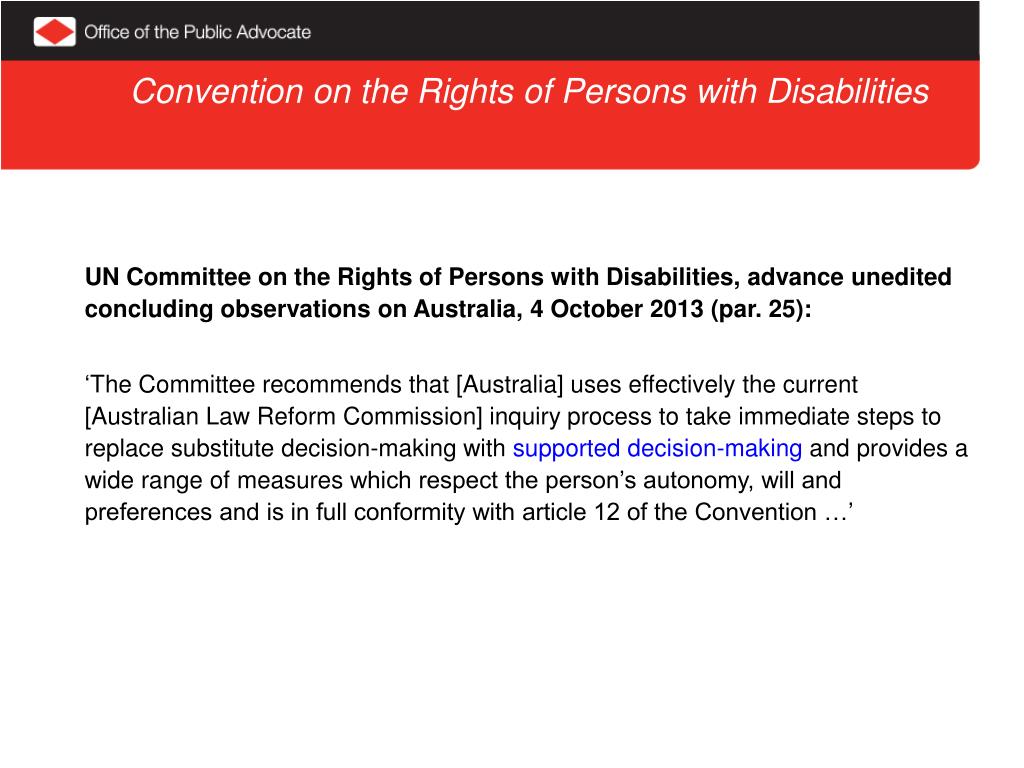 Office of the Public Advocate

Convention on the Rights of Persons with Disabilities

UN Committee on the Rights of Persons with Disabilities, advance unedited concluding observations on Australia, 4 October 2013 (par. 25):

‘The Committee recommends that [Australia] uses effectively the current [Australian Law Reform Commission] inquiry process to take immediate steps to replace substitute decision-making with supported decision-making and provides a wide range of measures which respect the person’s autonomy, will and preferences and is in full conformity with article 12 of the Convention …’